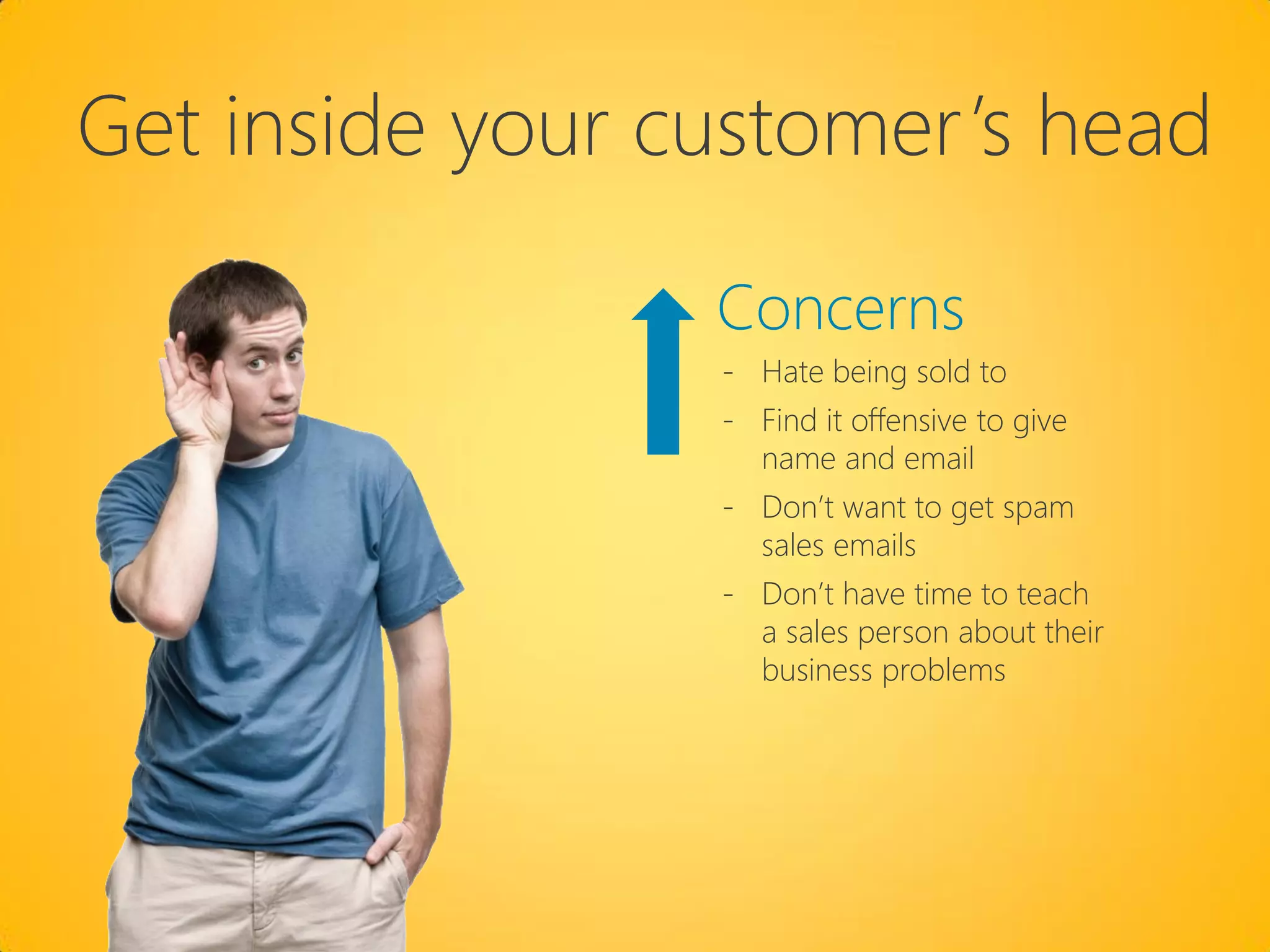 Get inside your customer's head

Concerns

- Hate being sold to
- Find it offensive to give name and email
- Don't want to get spam sales emails
- Don't have time to teach a sales person about their business problems